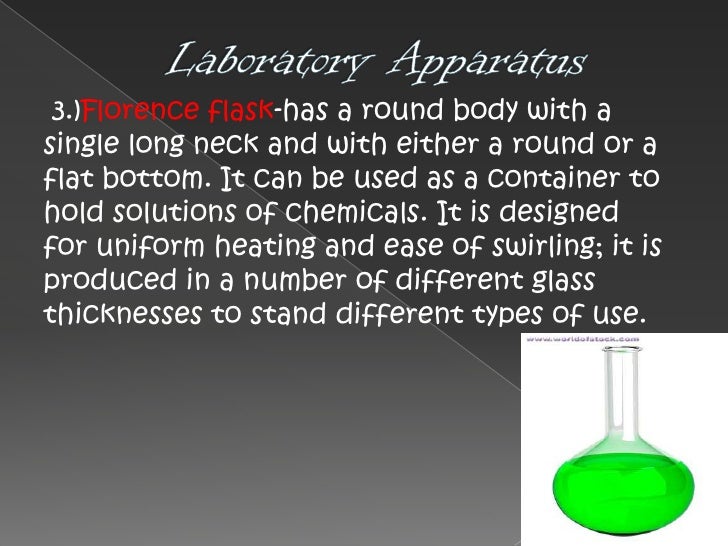 Laboratory Apparatus

3.)Florence flask-has a round body with a single long neck and with either a round or a flat bottom. It can be used as a container to hold solutions of chemicals. It is designed for uniform heating and ease of swirling; it is produced in a number of different glass thicknesses to stand different types of use.

www.worldofstock.com